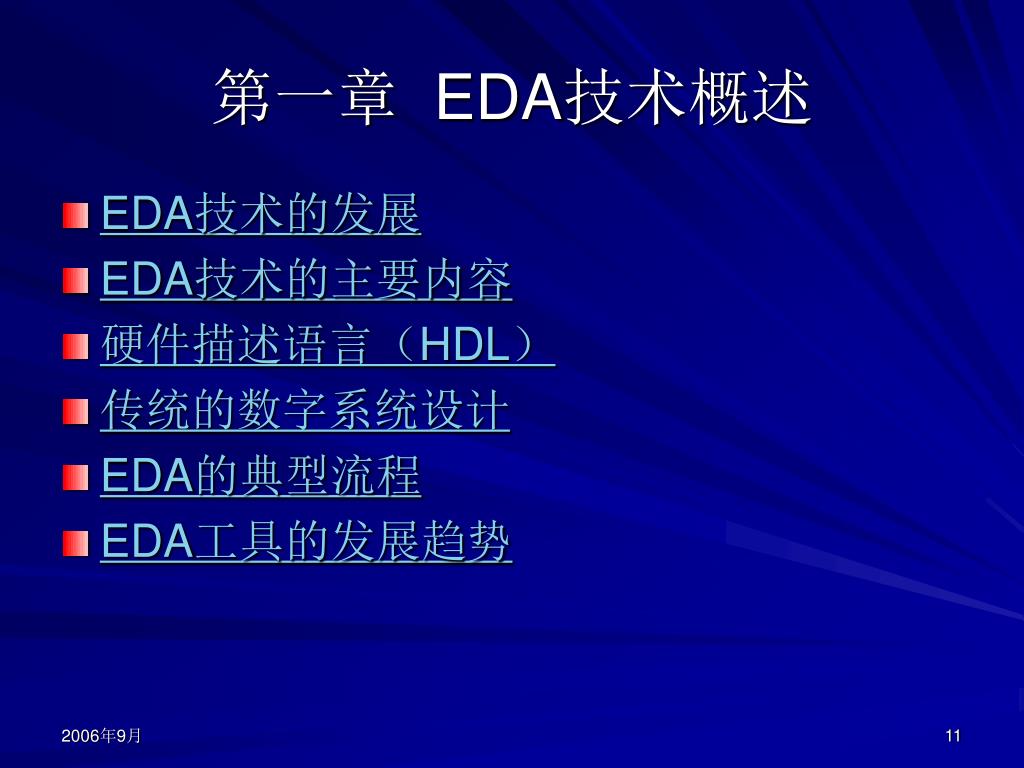 第一章 EDA技术概述

EDA技术的发展

EDA技术的主要内容

硬件描述语言（HDL）

传统的数字系统设计

EDA的典型流程

EDA工具的发展趋势

2006年9月

11